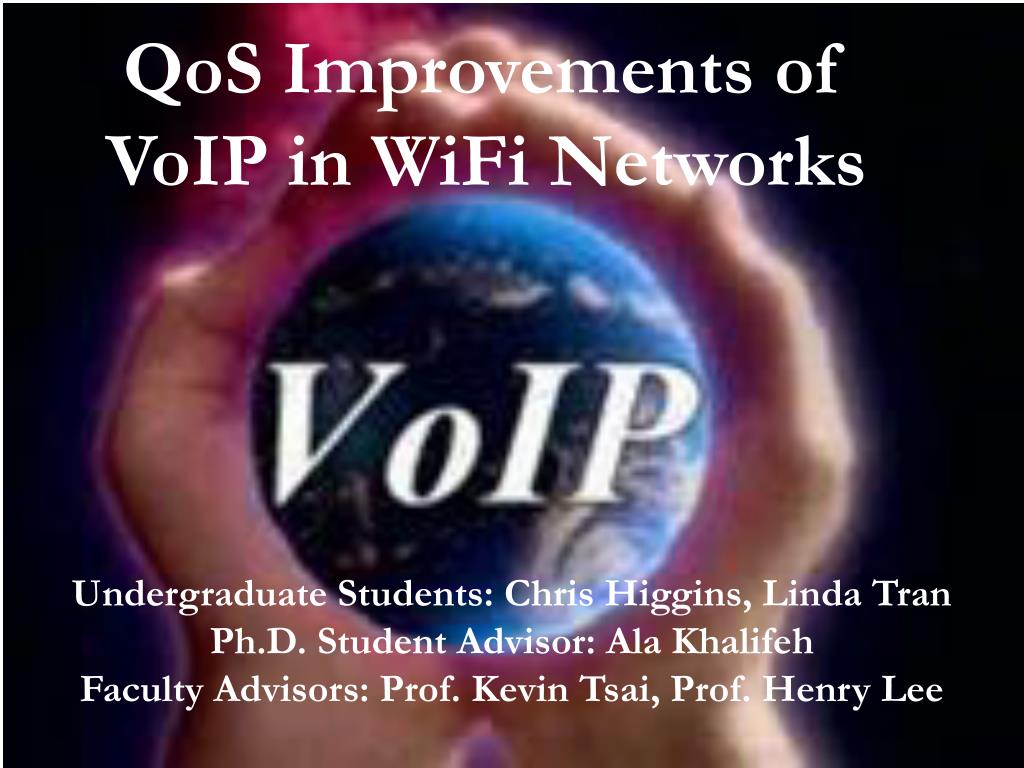 QoS Improvements of VoIP in WiFi Networks

VoIP

Undergraduate Students: Chris Higgins, Linda Tran
Ph.D. Student Advisor: Ala Khalifeh
Faculty Advisors: Prof. Kevin Tsai, Prof. Henry Lee